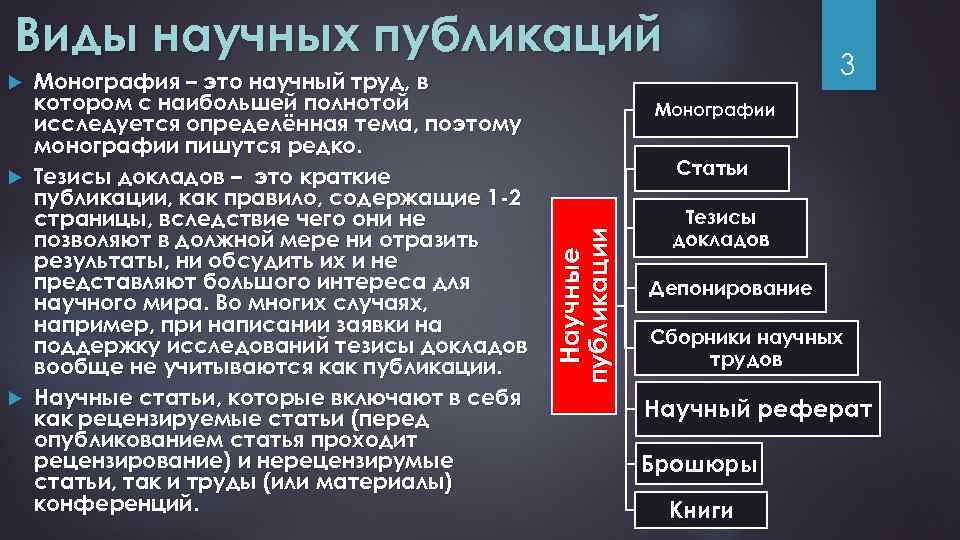 Виды научных публикаций

3

Монография – это научный труд, в котором с наибольшей полнотой исследуется определённая тема, поэтому монографии пишутся редко.

Тезисы докладов – это краткие публикации, как правило, содержащие 1-2 страницы, вследствие чего они не позволяют в должной мере ни отразить результаты, ни обсудить их и не представляют большого интереса для научного мира. Во многих случаях, например, при написании заявки на поддержку исследований тезисы докладов вообще не учитываются как публикации.

Научные статьи, которые включают в себя как рецензируемые статьи (перед опубликованием статья проходит рецензирование) и нерецензирумые статьи, так и труды (или материалы) конференций.

Научные публикации

Монографии

Статьи

Тезисы докладов

Депонирование

Сборники научных трудов

Научный реферат

Брошюры

Книги